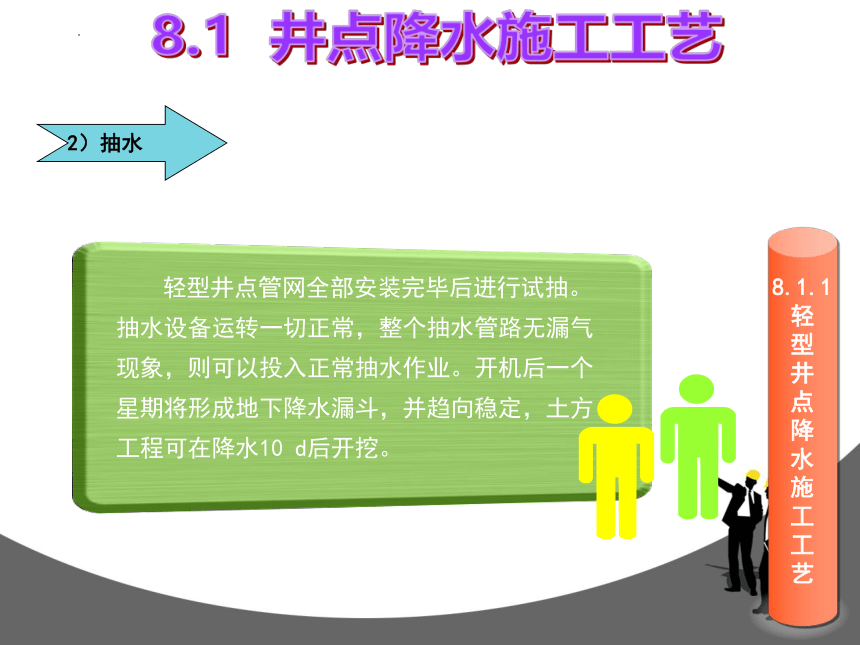 8.1 井点降水施工工艺

2）抽水

轻型井点管网全部安装完毕后进行试抽。抽水设备运转一切正常，整个抽水管路无漏气现象，则可以投入正常抽水作业。开机后一个星期将形成地下降水漏斗，并趋向稳定，土方工程可在降水10 d后开挖。

8.1.1 轻型井点降水施工工艺